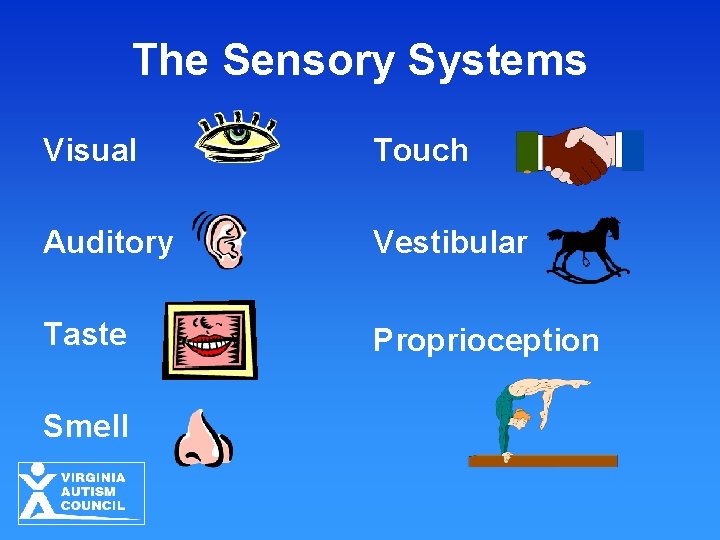 The Sensory Systems

Visual

Auditory

Taste

Smell

Touch

Vestibular

Proprioception

VIRGINIA AUTISM COUNCIL